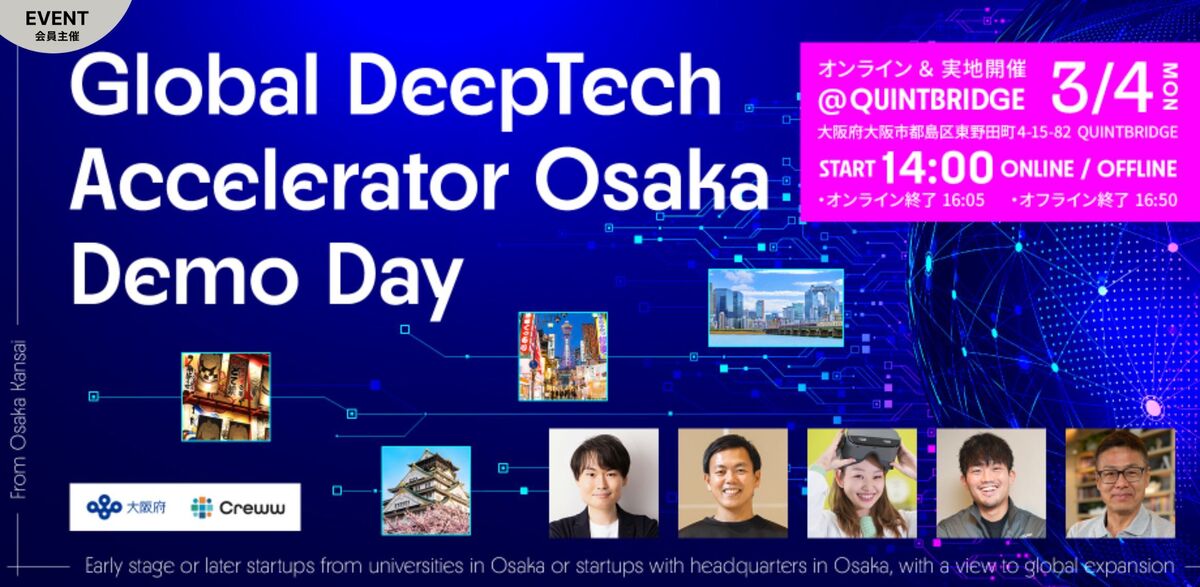 EVENT
会員主催

Global DeepTech Accelerator Osaka Demo Day

オンライン & 実地開催
@QUINTBRIDGE
3/4 MON
大阪府大阪市都島区東野田町4-15-82 QUINTBRIDGE
START 14:00 ONLINE / OFFLINE
・オンライン終了 16:05 ・オフライン終了 16:50

From Osaka Kansai

大阪府 Creww

Early stage or later startups from universities in Osaka or startups with headquarters in Osaka, with a view to global expansion